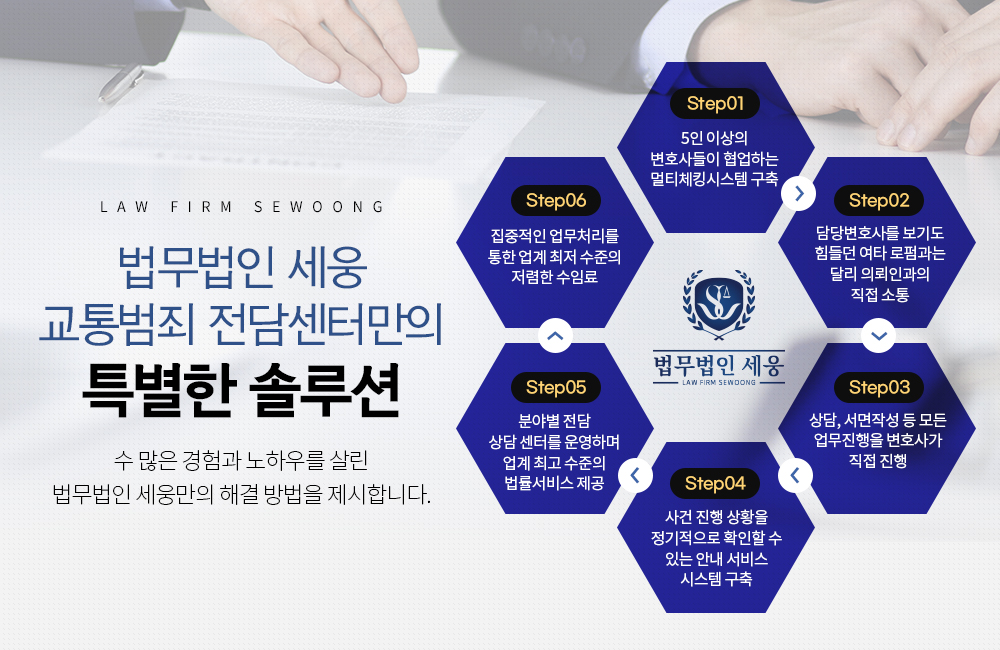 LAW FIRM SEWOONG

법무법인 세웅
교통범죄 전담센터만의
특별한 솔루션

수 많은 경험과 노하우를 살린
법무법인 세웅만의 해결 방법을 제시합니다.

Step01
5인 이상의 변호사들이 협업하는 멀티체킹시스템 구축

Step02
담당변호사를 보기도 힘들던 여타 로펌과는 달리 의뢰인과의 직접 소통

Step03
상담, 서면작성 등 모든 업무진행을 변호사가 직접 진행

Step04
사건 진행 상황을 정기적으로 확인할 수 있는 안내 서비스 시스템 구축

Step05
분야별 전담 상담 센터를 운영하며 업계 최고 수준의 법률서비스 제공

Step06
집중적인 업무처리를 통한 업계 최저 수준의 저렴한 수임료

법무법인 세웅
LAW FIRM SEWOONG